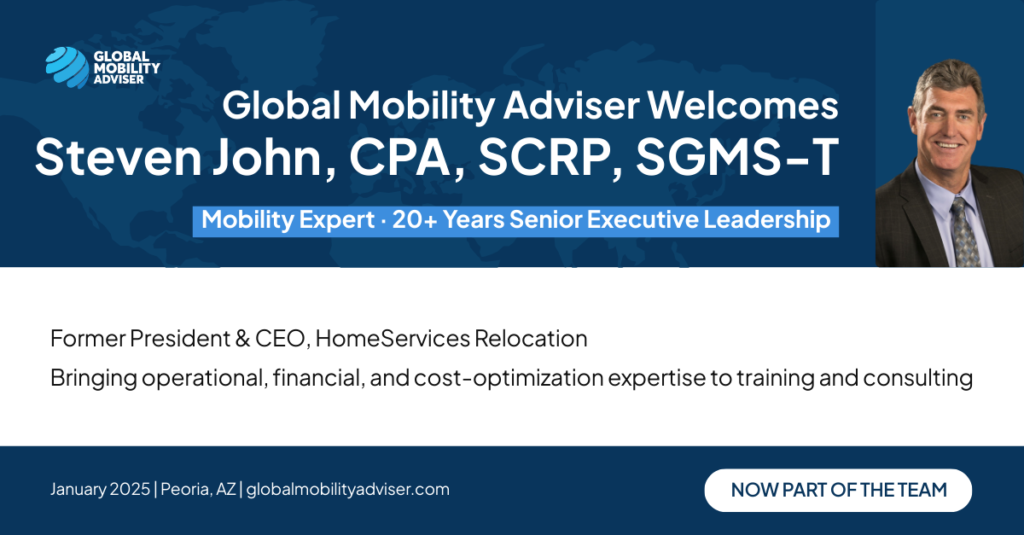 GLOBAL MOBILITY ADVISER

Global Mobility Adviser Welcomes
Steven John, CPA, SCRP, SGMS-T

Mobility Expert · 20+ Years Senior Executive Leadership

Former President & CEO, HomeServices Relocation

Bringing operational, financial, and cost-optimization expertise to training and consulting

January 2025 | Peoria, AZ | globalmobilityadviser.com

NOW PART OF THE TEAM